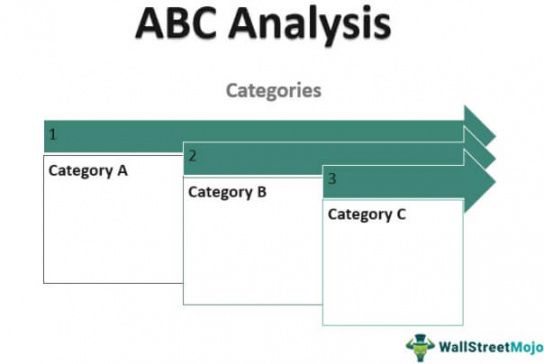 ABC Analysis

Categories

1

Category A

2

Category B

3

Category C

WallStreetMojo